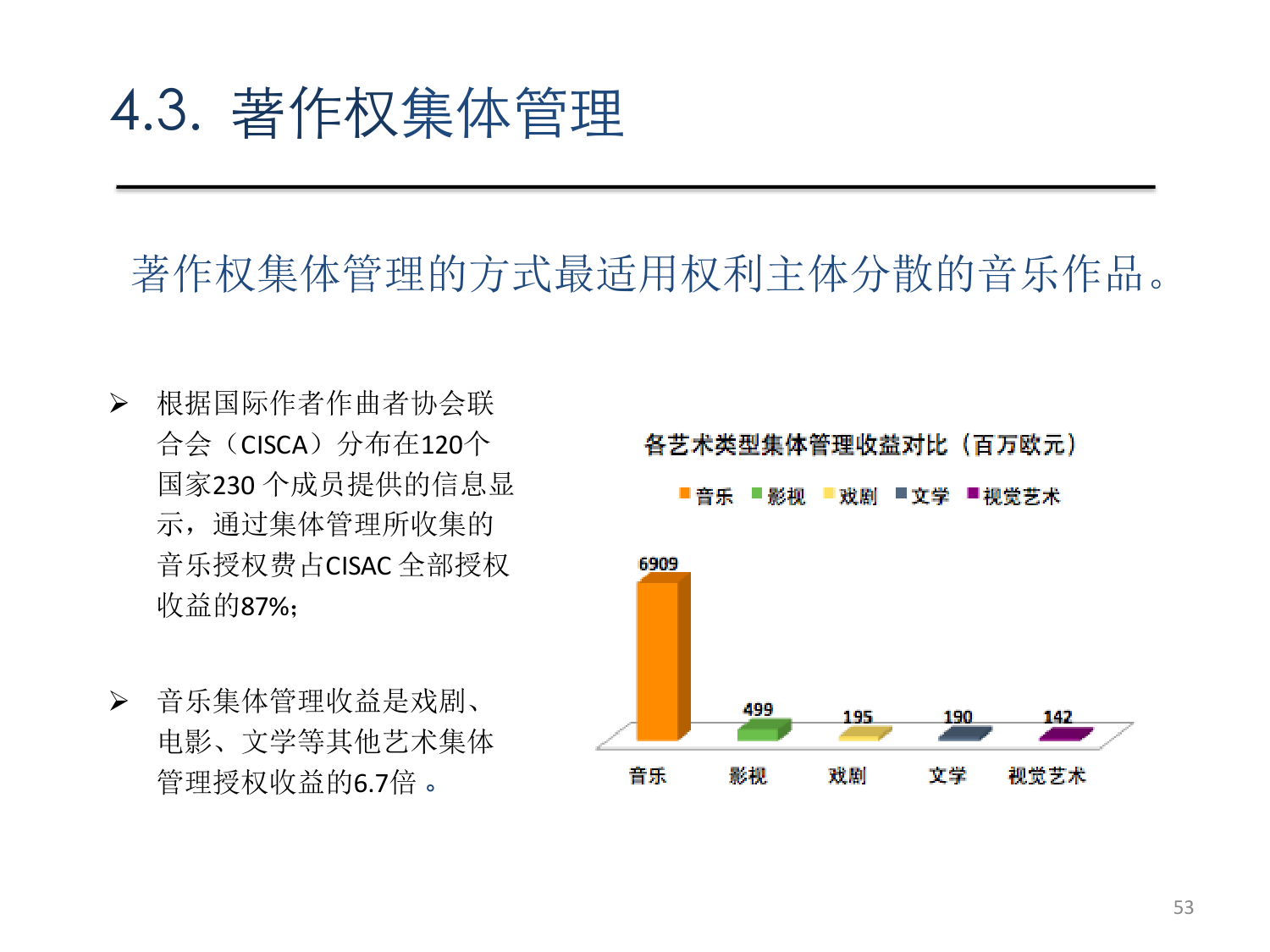 4.3. 著作权集体管理

著作权集体管理的方式最适用权利主体分散的音乐作品。

➢ 根据国际作者作曲者协会联合会（CISCA）分布在120个国家230 个成员提供的信息显示，通过集体管理所收集的音乐授权费占CISAC 全部授权收益的87%;

➢ 音乐集体管理收益是戏剧、电影、文学等其他艺术集体管理授权收益的6.7倍 。

各艺术类型集体管理收益对比（百万欧元）

音乐 影视 戏剧 文学 视觉艺术

6909
499
195
190
142

音乐 影视 戏剧 文学 视觉艺术

53